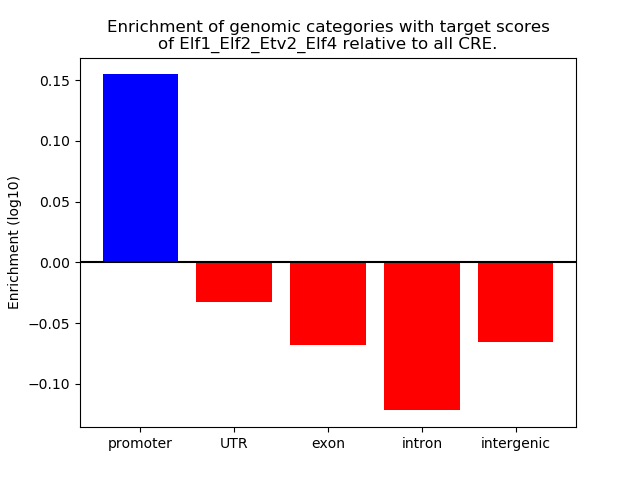 Enrichment of genomic categories with target scores of Elf1_Elf2_Etv2_Elf4 relative to all CRE.

Enrichment (log10)

0.15
0.10
0.05
0.00
−0.05
−0.10

promoter
UTR
exon
intron
intergenic